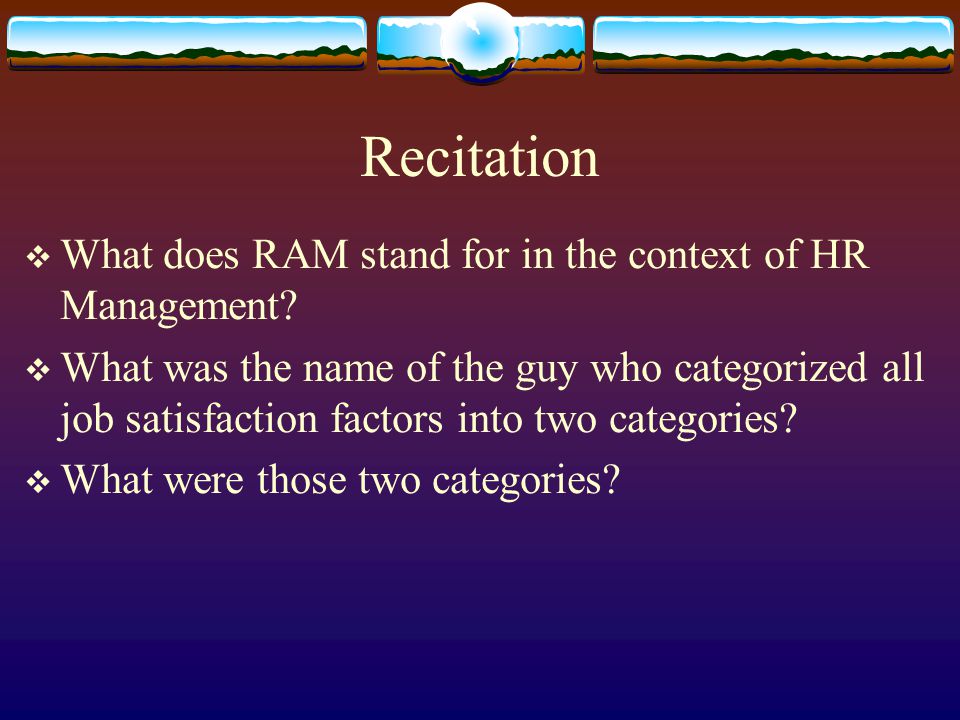 Recitation

❖ What does RAM stand for in the context of HR Management?

❖ What was the name of the guy who categorized all job satisfaction factors into two categories?

❖ What were those two categories?